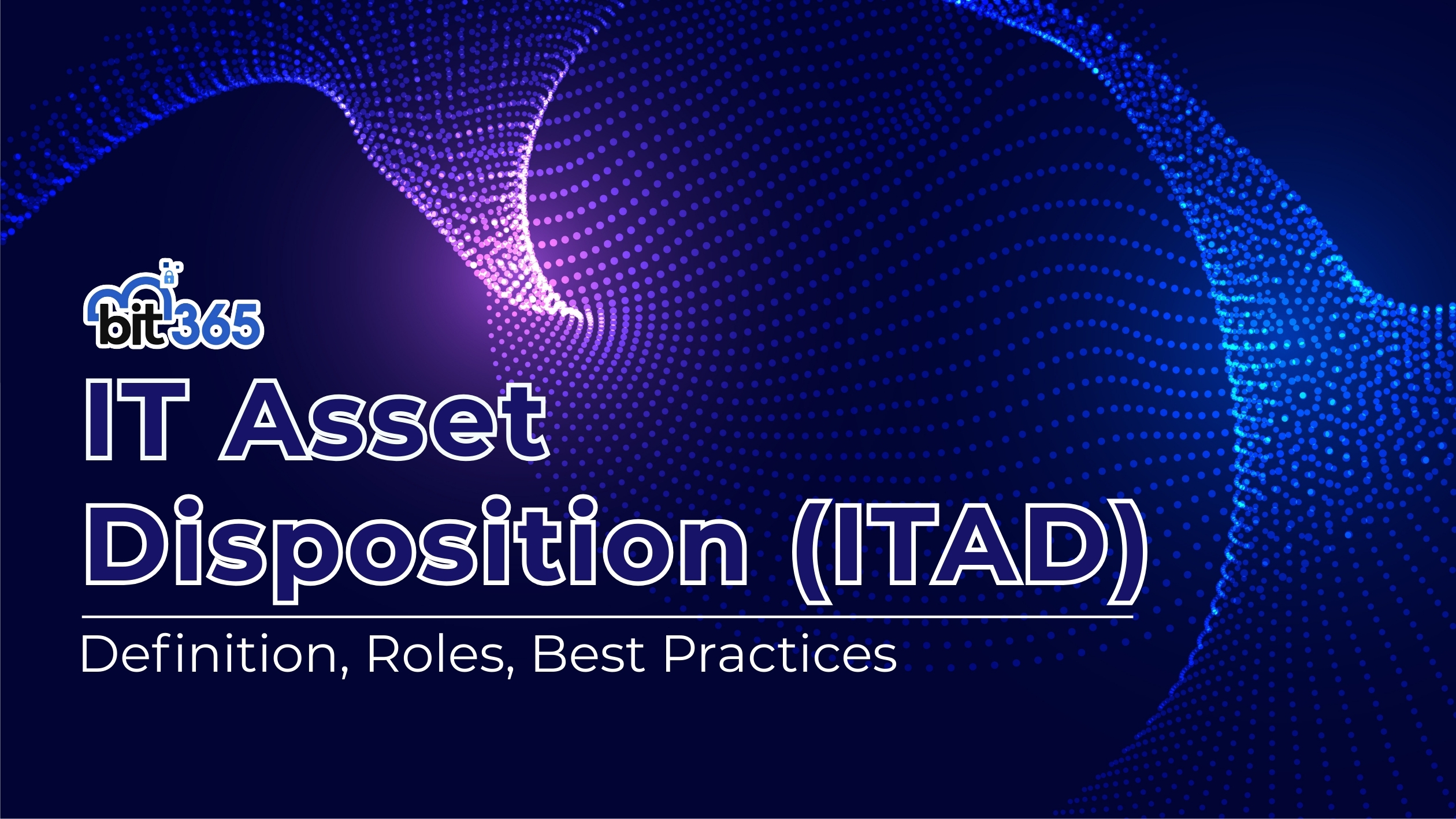 bit365

IT Asset Disposition (ITAD)

Definition, Roles, Best Practices